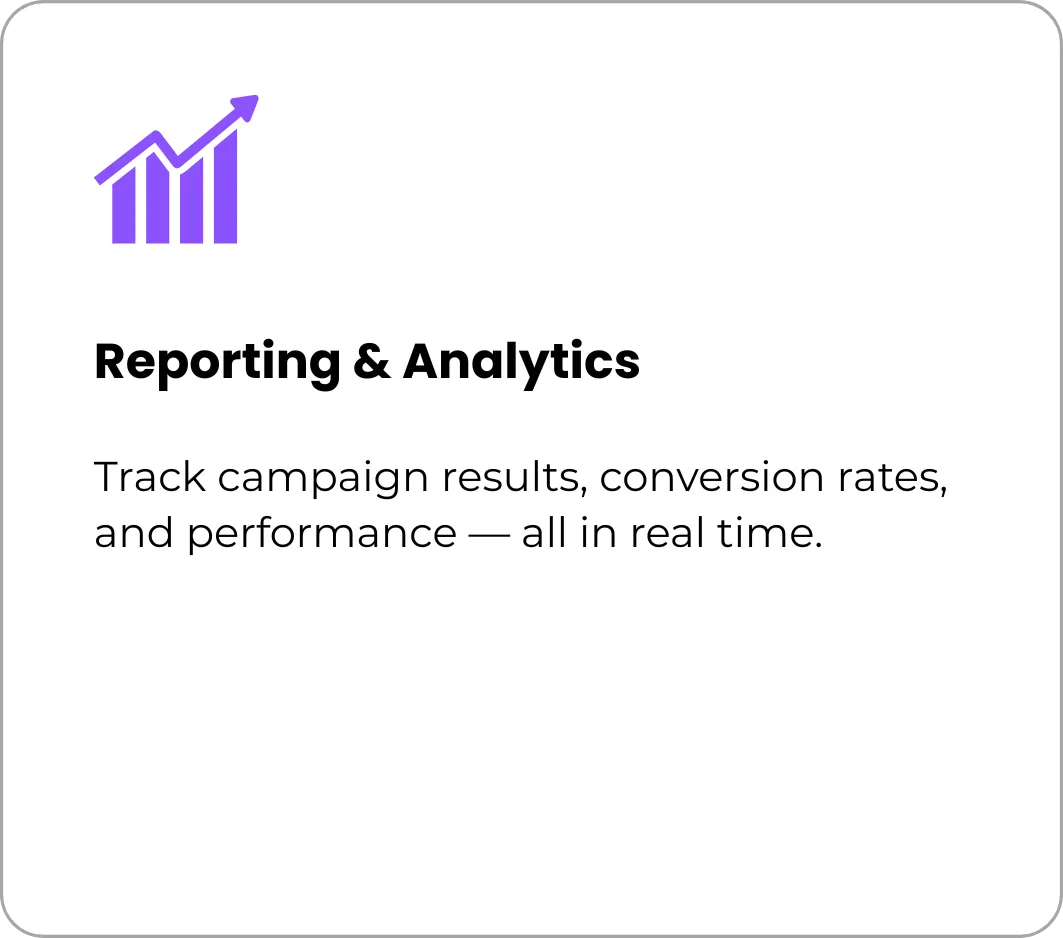 Reporting & Analytics

Track campaign results, conversion rates, and performance — all in real time.